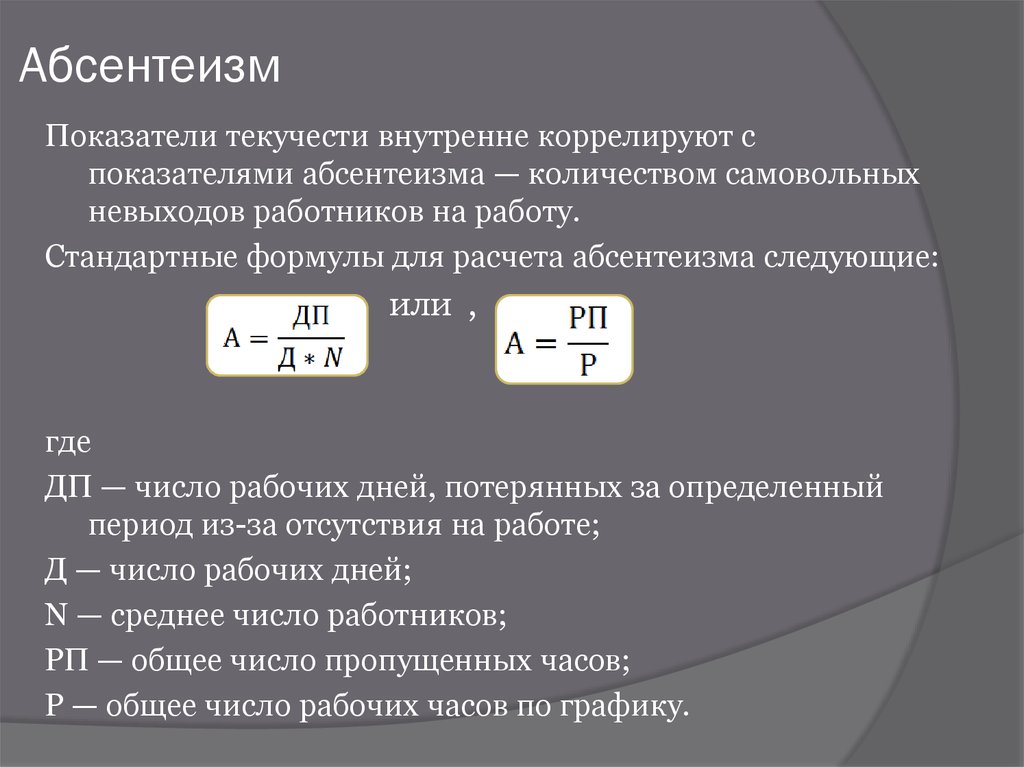 Абсентеизм

Показатели текучести внутренне коррелируют с показателями абсентеизма — количеством самовольных невыходов работников на работу.

Стандартные формулы для расчета абсентеизма следующие:

$А = \frac{ДП}{Д * N}$ или , $А = \frac{РП}{Р}$

где

ДП — число рабочих дней, потерянных за определенный период из-за отсутствия на работе;

Д — число рабочих дней;

N — среднее число работников;

РП — общее число пропущенных часов;

Р — общее число рабочих часов по графику.